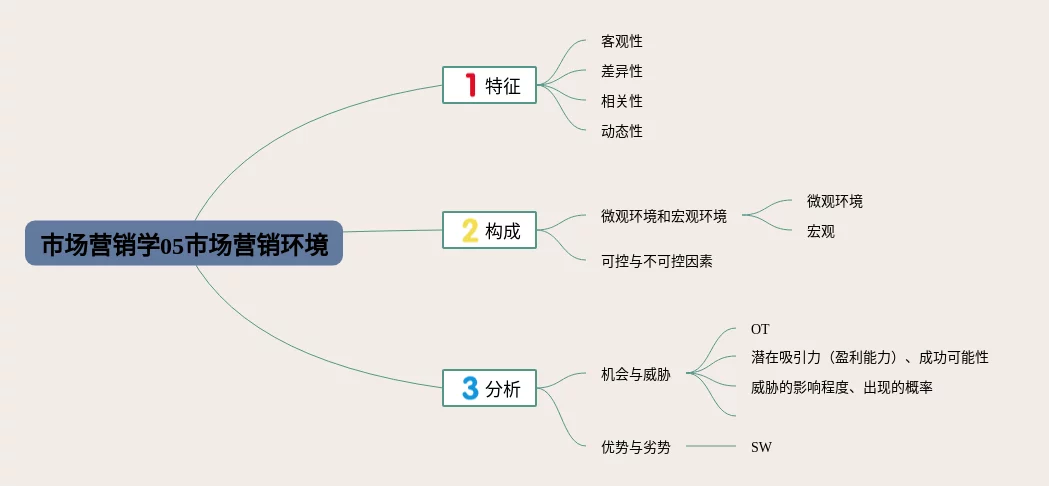 市场营销学05市场营销环境

1 特征

客观性

差异性

相关性

动态性

2 构成

微观环境和宏观环境

微观环境

宏观

可控与不可控因素

3 分析

机会与威胁

OT

潜在吸引力（盈利能力）、成功可能性

威胁的影响程度、出现的概率

优势与劣势

SW